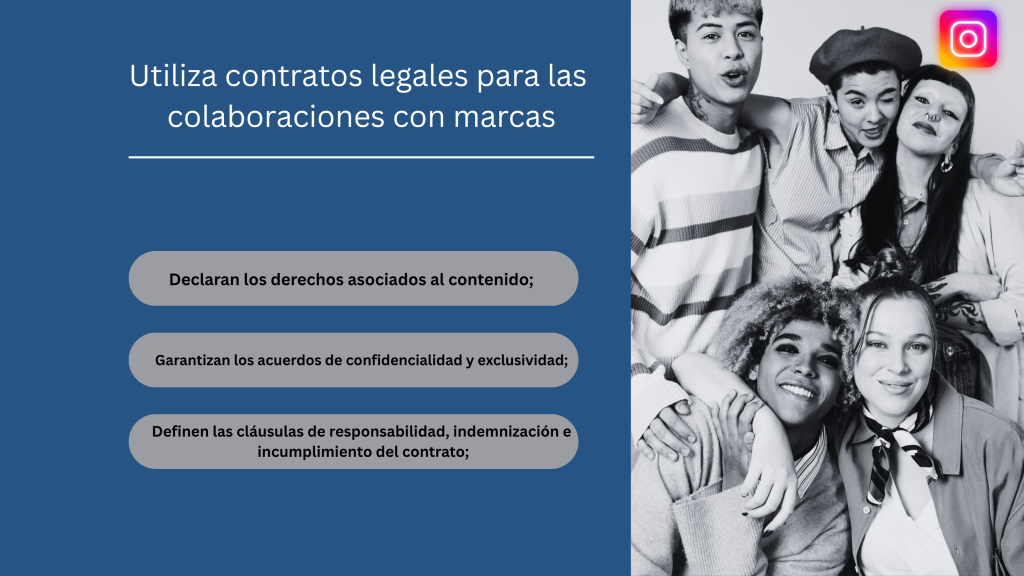 Utiliza contratos legales para las colaboraciones con marcas

Declaran los derechos asociados al contenido;

Garantizan los acuerdos de confidencialidad y exclusividad;

Definen las cláusulas de responsabilidad, indemnización e incumplimiento del contrato;